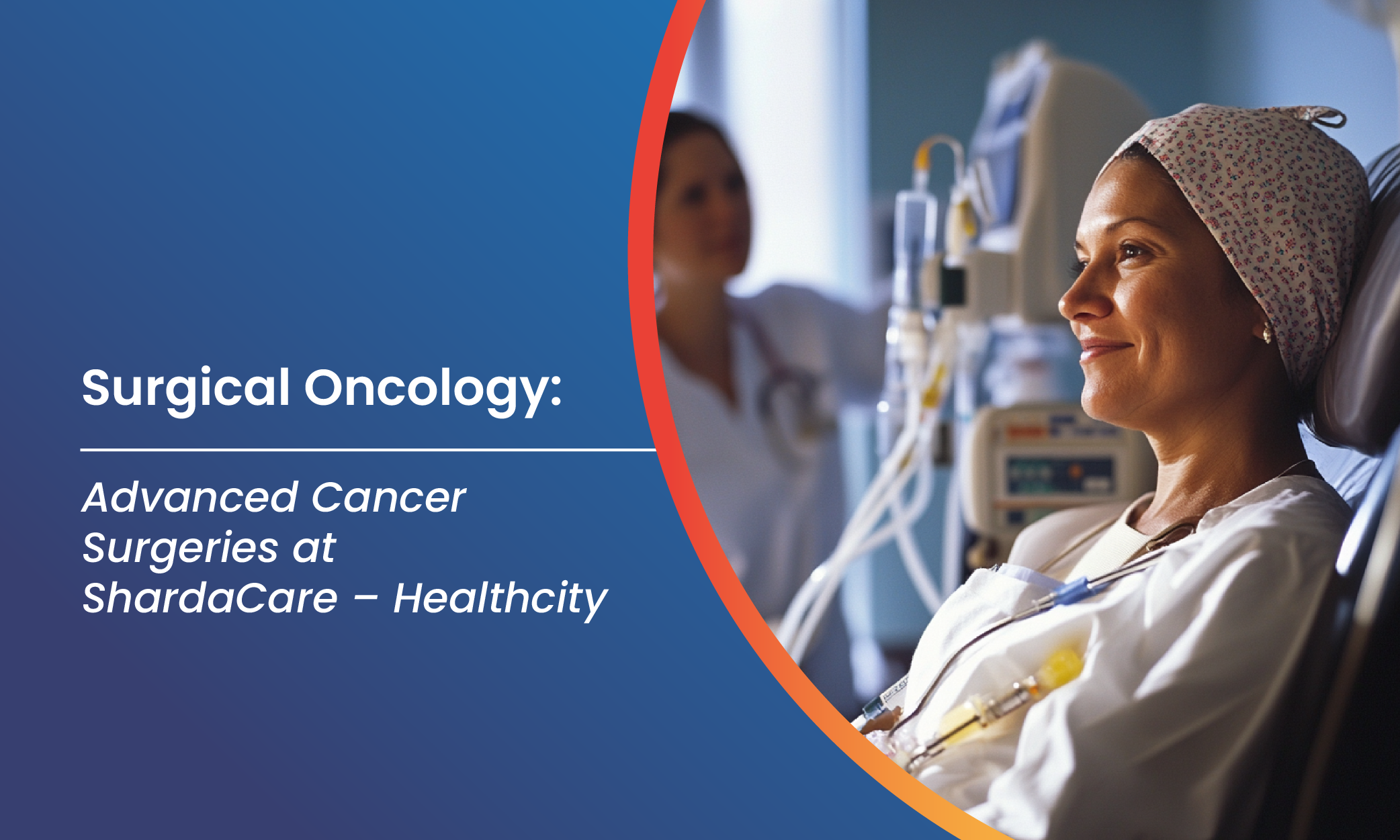 Surgical Oncology:

Advanced Cancer Surgeries at ShardaCare – Healthcity